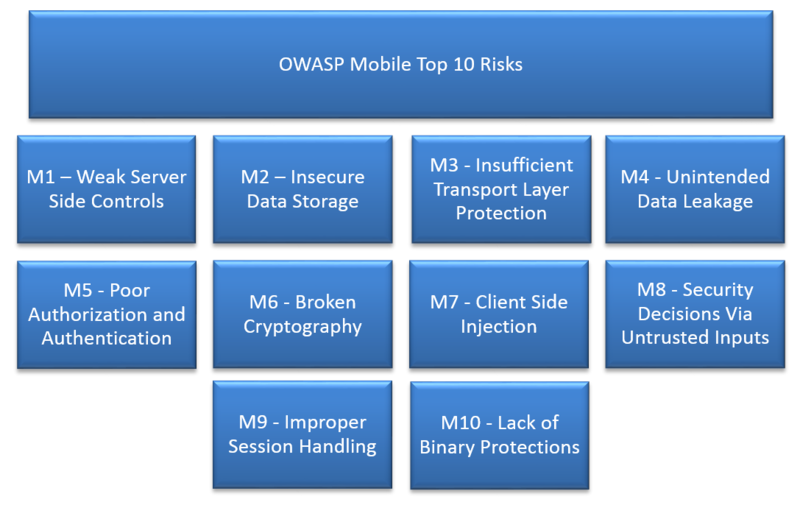 OWASP Mobile Top 10 Risks

M1 – Weak Server Side Controls

M2 – Insecure Data Storage

M3 - Insufficient Transport Layer Protection

M4 - Unintended Data Leakage

M5 - Poor Authorization and Authentication

M6 - Broken Cryptography

M7 - Client Side Injection

M8 - Security Decisions Via Untrusted Inputs

M9 - Improper Session Handling

M10 - Lack of Binary Protections